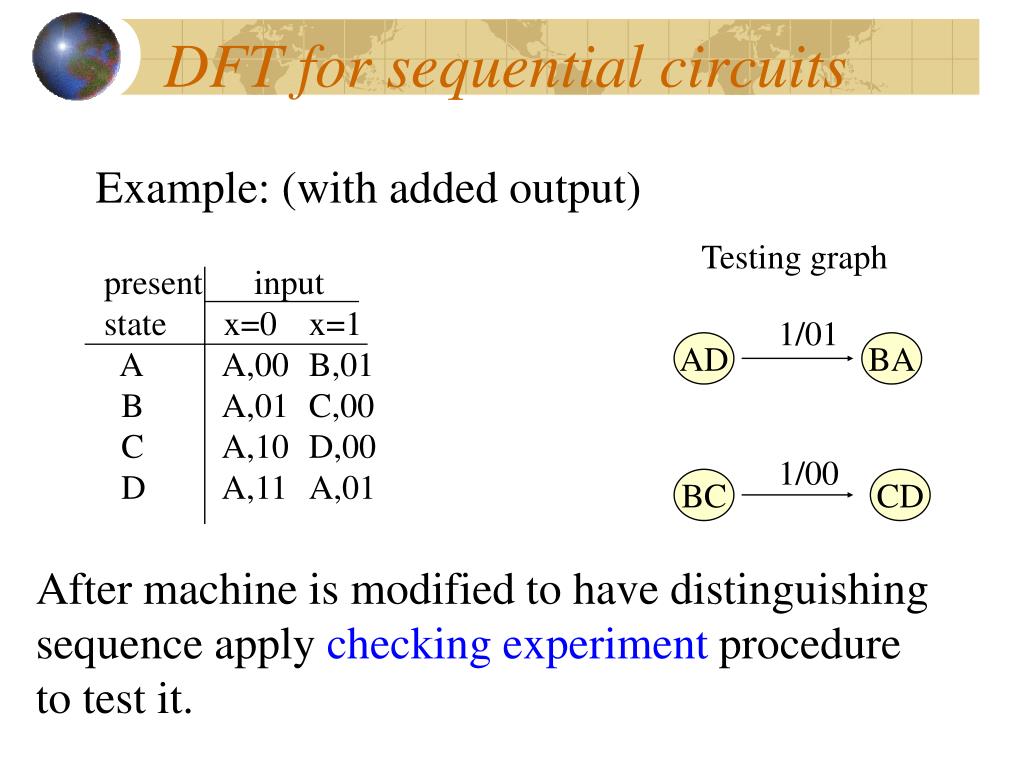 DFT for sequential circuits

Example: (with added output)

| present state | input x=0 | input x=1 |
|---|---|---|
| A | A,00 | B,01 |
| B | A,01 | C,00 |
| C | A,10 | D,00 |
| D | A,11 | A,01 |

Testing graph

AD 1/01 BA

BC 1/00 CD

After machine is modified to have distinguishing sequence apply checking experiment procedure to test it.